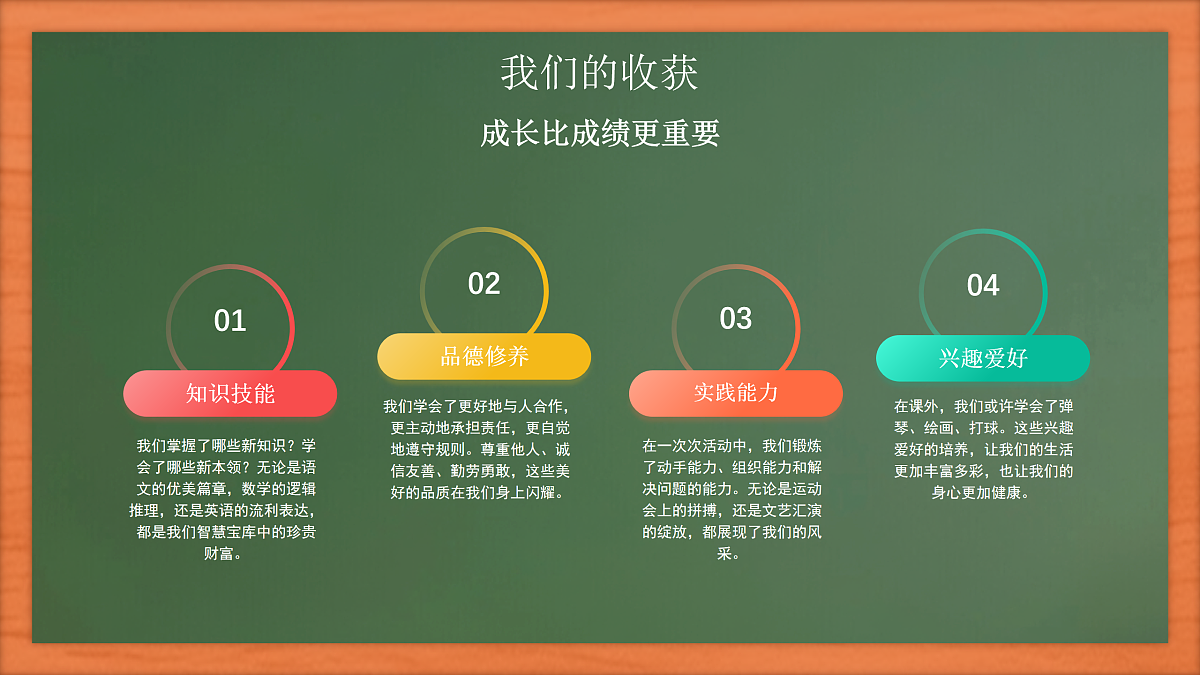 我们的收获

成长比成绩更重要

01

知识技能

我们掌握了哪些新知识？学会了哪些新本领？无论是语文的优美篇章，数学的逻辑推理，还是英语的流利表达，都是我们智慧宝库中的珍贵财富。

02

品德修养

我们学会了更好地与人合作，更主动地承担责任，更自觉地遵守规则。尊重他人、诚信友善、勤劳勇敢，这些美好的品质在我们身上闪耀。

03

实践能力

在一次次活动中，我们锻炼了动手能力、组织能力和解决问题的能力。无论是运动会上的拼搏，还是文艺汇演的绽放，都展现了我们的风采。

04

兴趣爱好

在课外，我们或许学会了弹琴、绘画、打球。这些兴趣爱好的培养，让我们的生活更加丰富多彩，也让我们的身心更加健康。